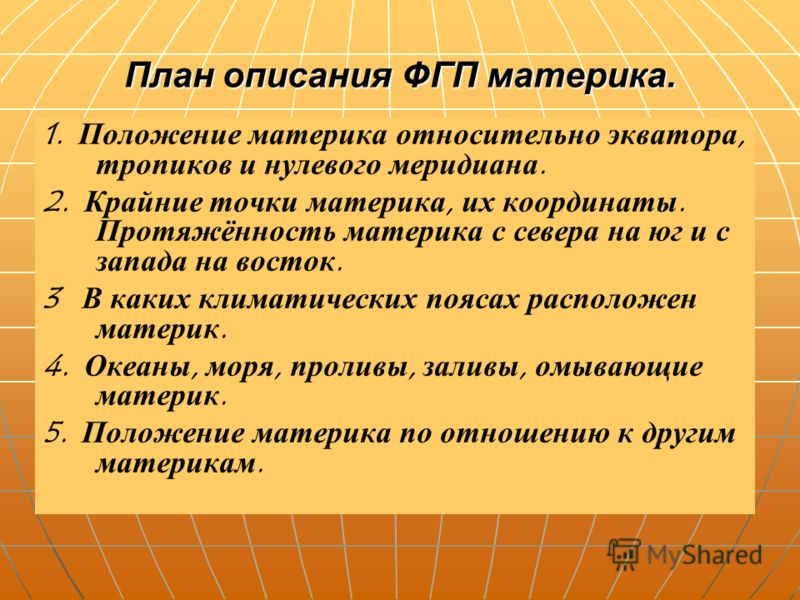 План описания ФГП материка.

1. Положение материка относительно экватора, тропиков и нулевого меридиана.

2. Крайние точки материка, их координаты. Протяжённость материка с севера на юг и с запада на восток.

3 В каких климатических поясах расположен материк.

4. Океаны, моря, проливы, заливы, омывающие материк.

5. Положение материка по отношению к другим материкам.

MyShared